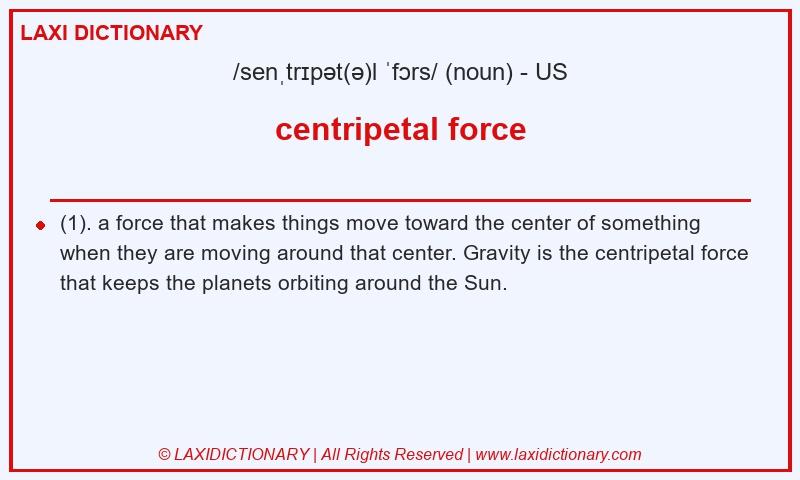 LAXI DICTIONARY

/senˌtrɪpət(ə)l ˈfɔrs/ (noun) - US

centripetal force

(1). a force that makes things move toward the center of something when they are moving around that center. Gravity is the centripetal force that keeps the planets orbiting around the Sun.

© LAXIDICTIONARY | All Rights Reserved | www.laxidictionary.com